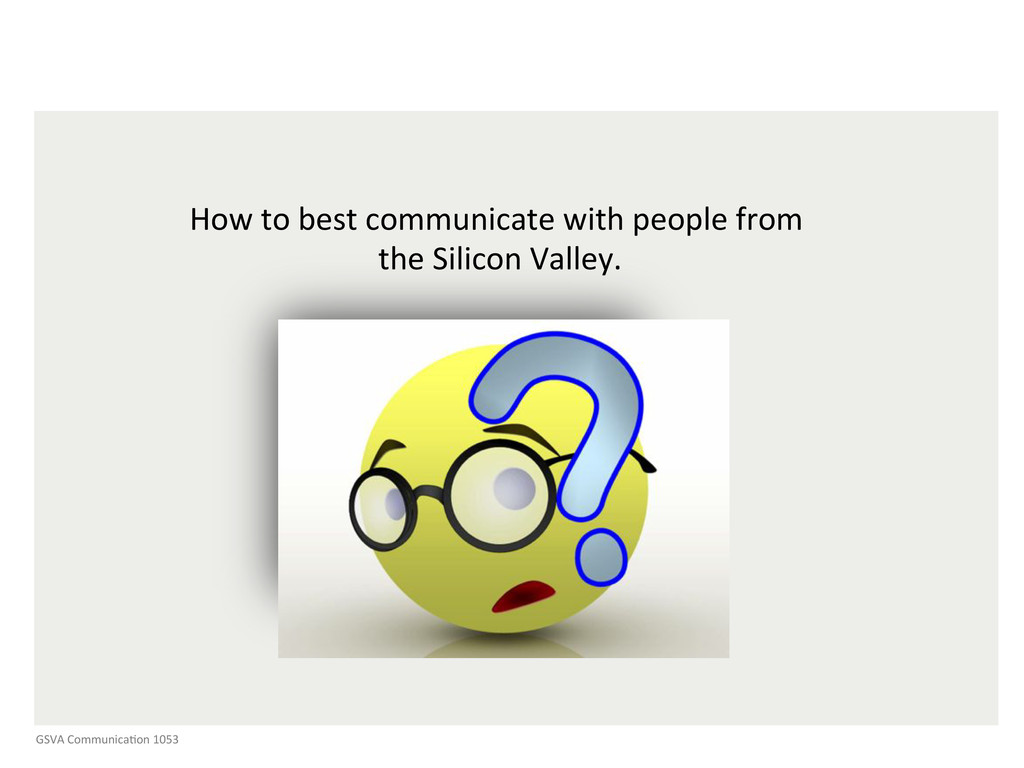 How to best communicate with people from the Silicon Valley.

GSVA Communication 1053